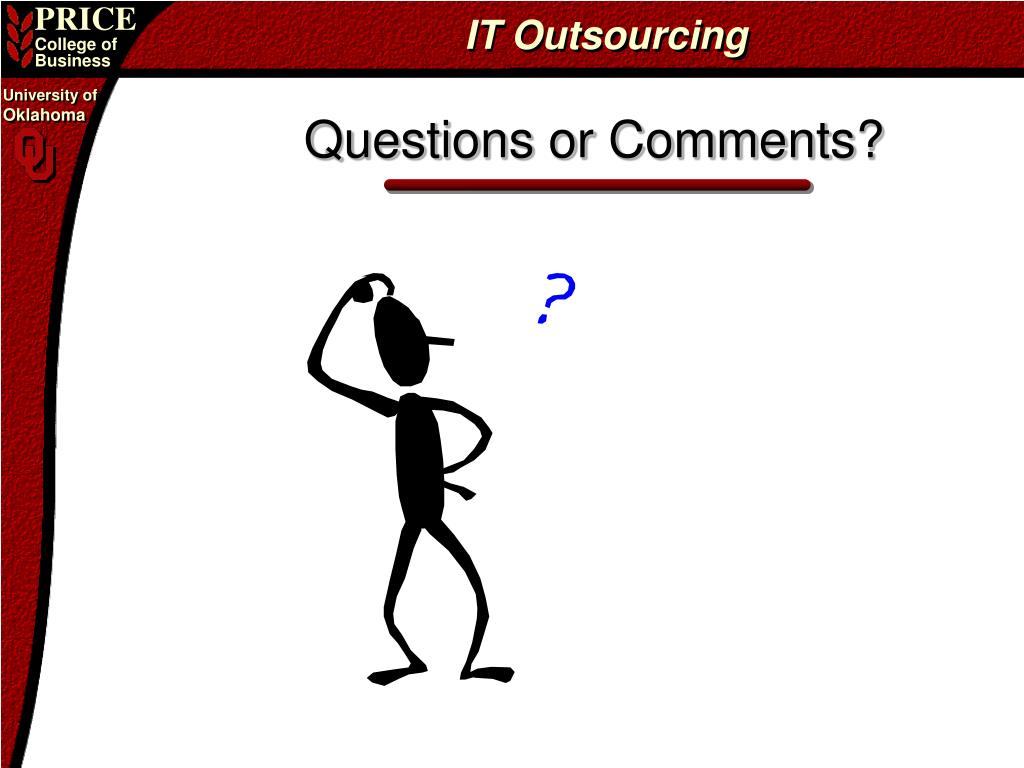 PRICE
College of
Business

IT Outsourcing

University of
Oklahoma

OU

Questions or Comments?

?